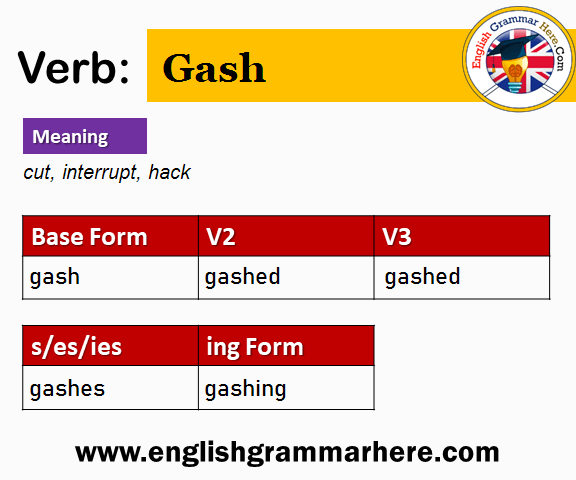 Verb: Gash

English Grammar Here.Com

Meaning

cut, interrupt, hack

| Base Form | V2 | V3 |
|---|---|---|
| gash | gashed | gashed |

| s/es/ies | ing Form |
|---|---|
| gashes | gashing |

www.englishgrammarhere.com